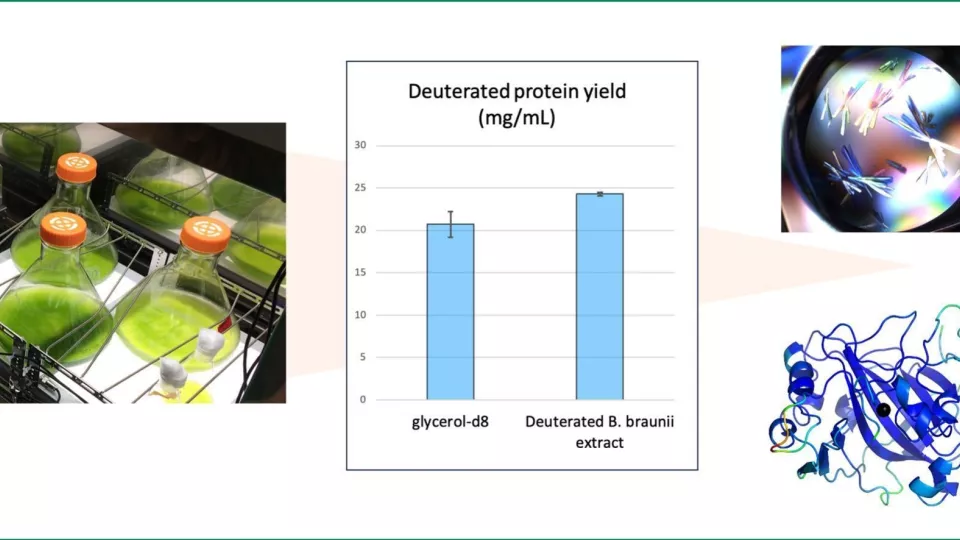 Deuterated protein yield (mg/mL)

30
25
20
15
10
5
0

glycerol-d8

Deuterated B. braunii extract